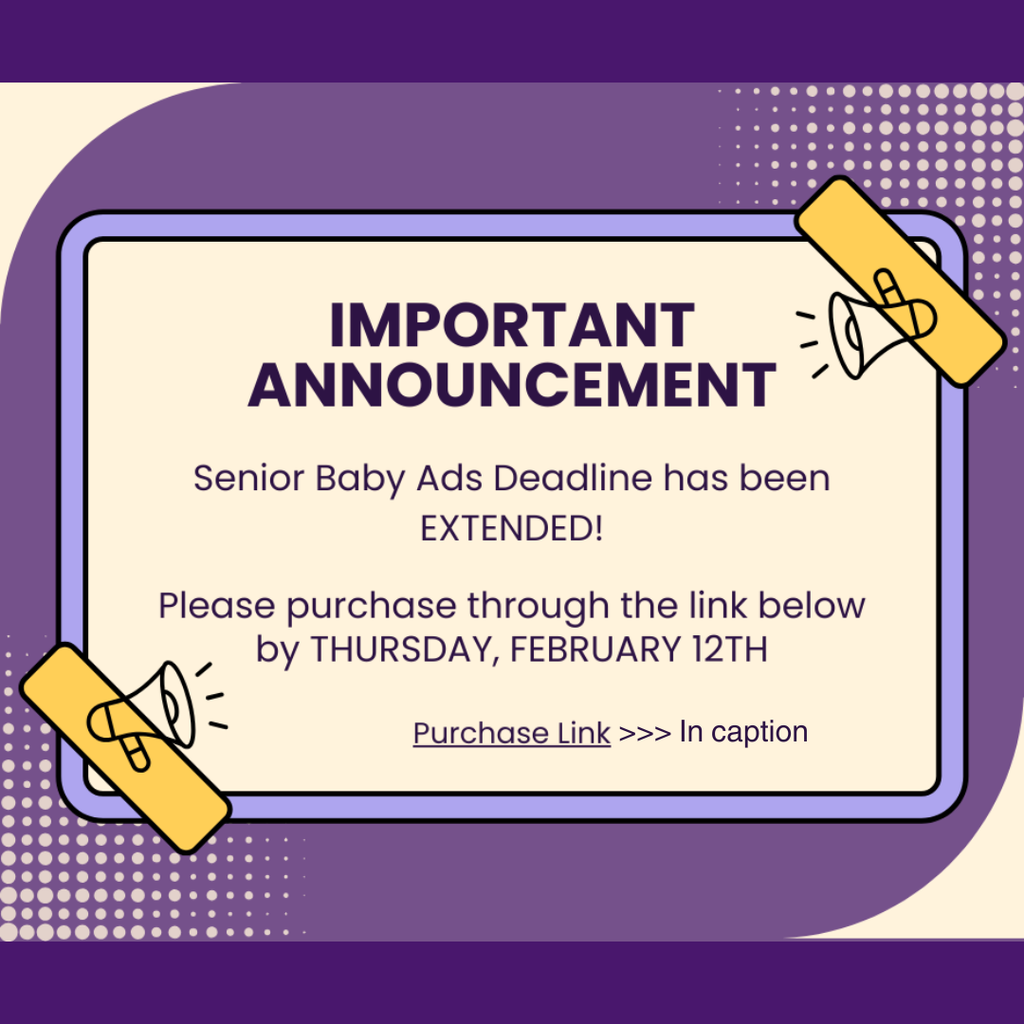 IMPORTANT ANNOUNCEMENT

Senior Baby Ads Deadline has been EXTENDED!

Please purchase through the link below by THURSDAY, FEBRUARY 12TH

Purchase Link >>> In caption